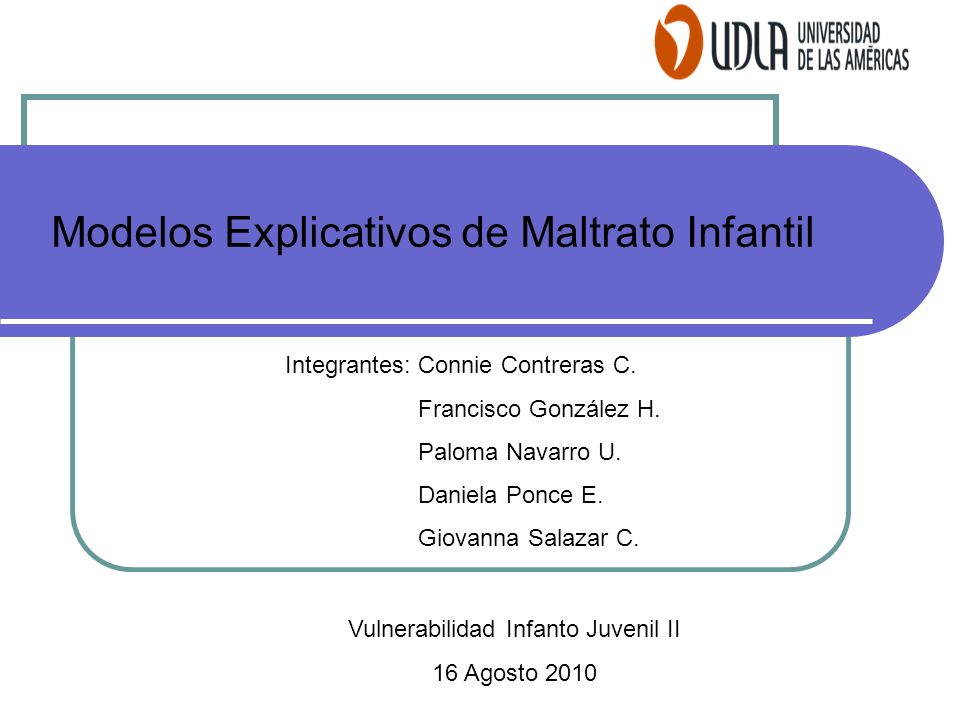 UDLA UNIVERSIDAD DE LAS AMÉRICAS

Modelos Explicativos de Maltrato Infantil

Integrantes: Connie Contreras C.
Francisco González H.
Paloma Navarro U.
Daniela Ponce E.
Giovanna Salazar C.

Vulnerabilidad Infanto Juvenil II
16 Agosto 2010